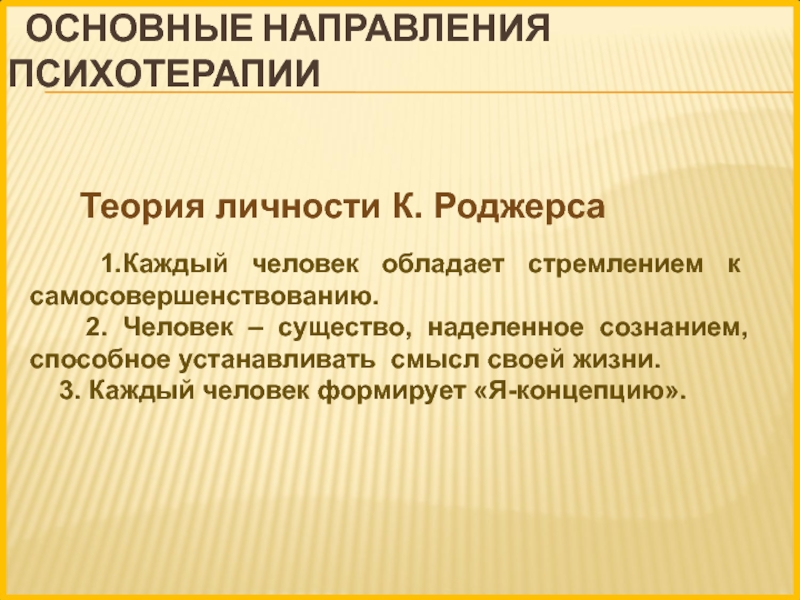 ОСНОВНЫЕ НАПРАВЛЕНИЯ ПСИХОТЕРАПИИ

Теория личности К. Роджерса

1.Каждый человек обладает стремлением к самосовершенствованию.

2. Человек – существо, наделенное сознанием, способное устанавливать смысл своей жизни.

3. Каждый человек формирует «Я-концепцию».